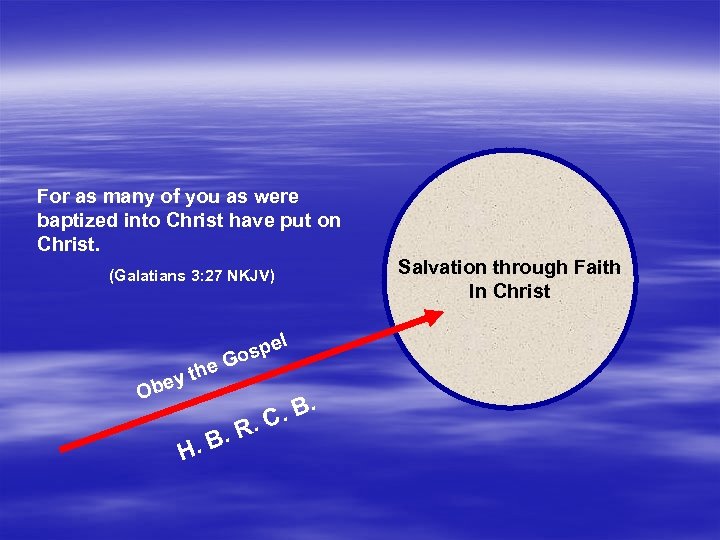 For as many of you as were baptized into Christ have put on Christ.

(Galatians 3:27 NKJV)

Salvation through Faith In Christ

Obey the Gospel

H. B. R. C. B.